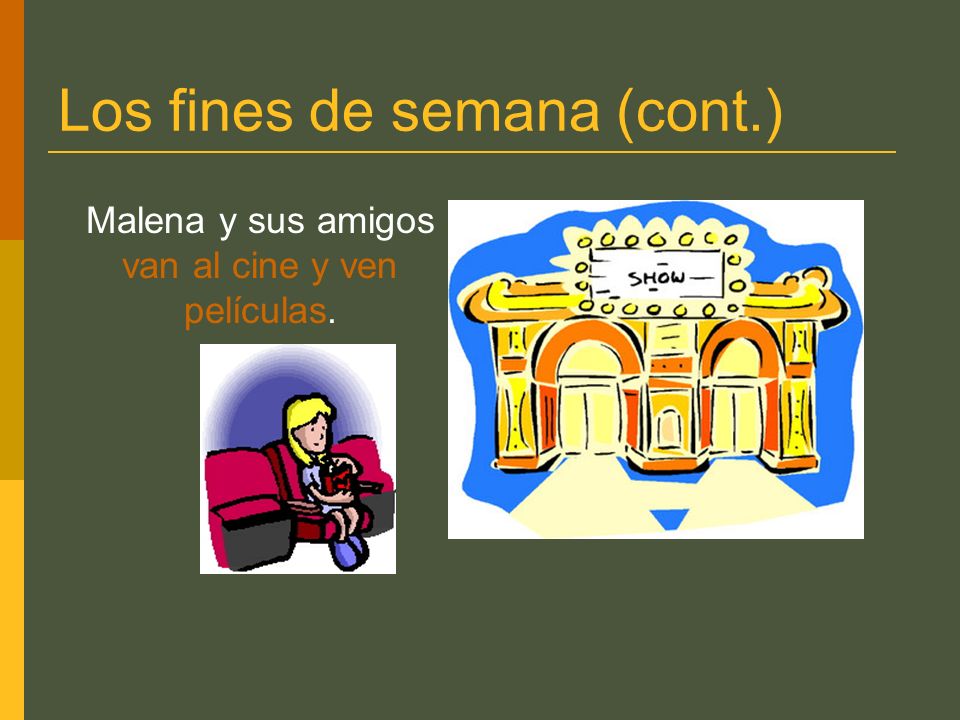 Los fines de semana (cont.)

Malena y sus amigos van al cine y ven películas.

SHOW